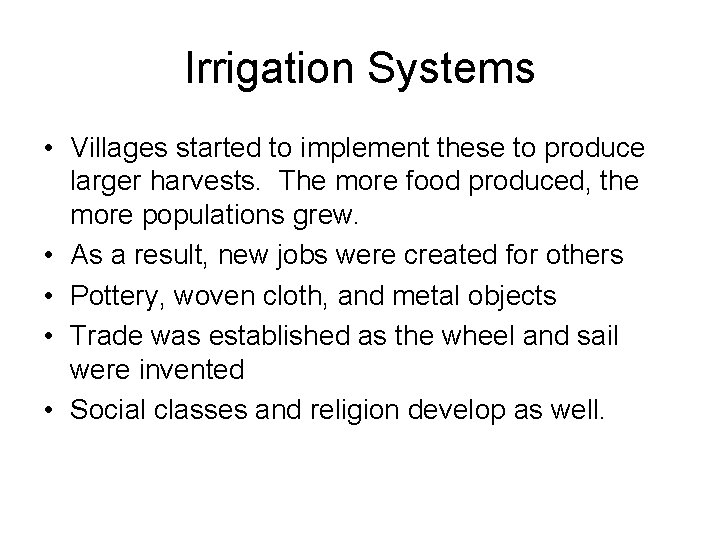 Irrigation Systems

• Villages started to implement these to produce larger harvests. The more food produced, the more populations grew.
• As a result, new jobs were created for others
• Pottery, woven cloth, and metal objects
• Trade was established as the wheel and sail were invented
• Social classes and religion develop as well.